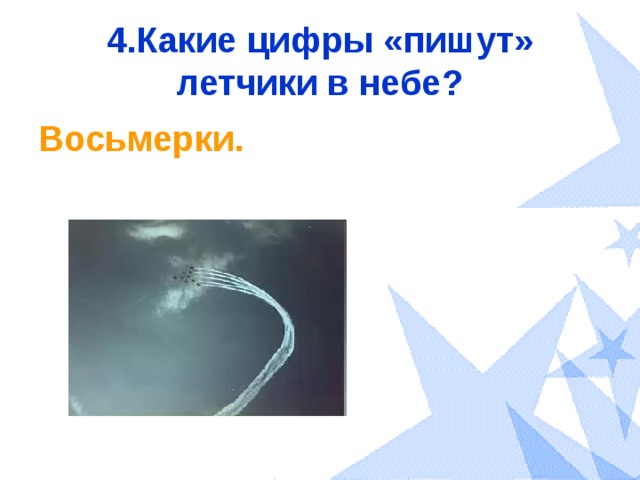 4.Какие цифры «пишут» летчики в небе?

Восьмерки.